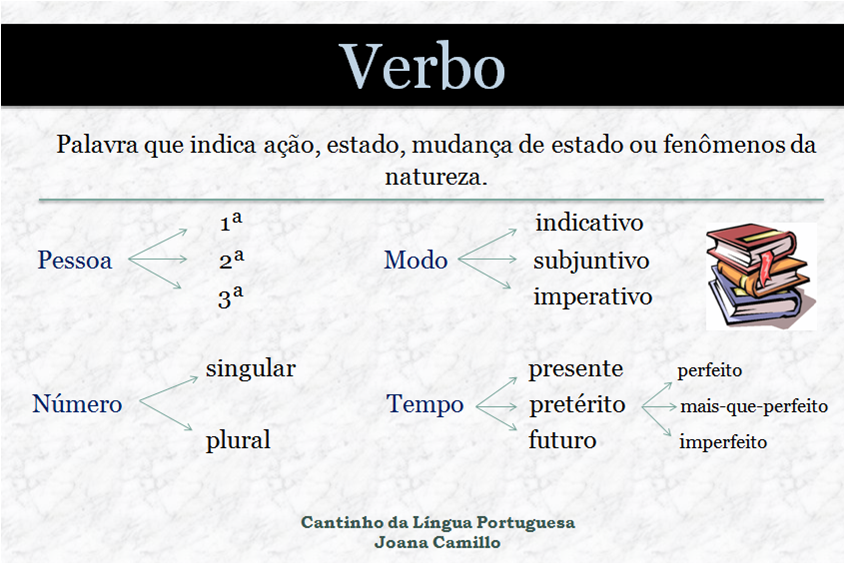 Verbo

Palavra que indica ação, estado, mudança de estado ou fenômenos da natureza.

Pessoa
1ª
2ª
3ª

Modo
indicativo
subjuntivo
imperativo

Número
singular
plural

Tempo
presente
pretérito
futuro

perfeito
mais-que-perfeito
imperfeito

Cantinho da Língua Portuguesa
Joana Camillo